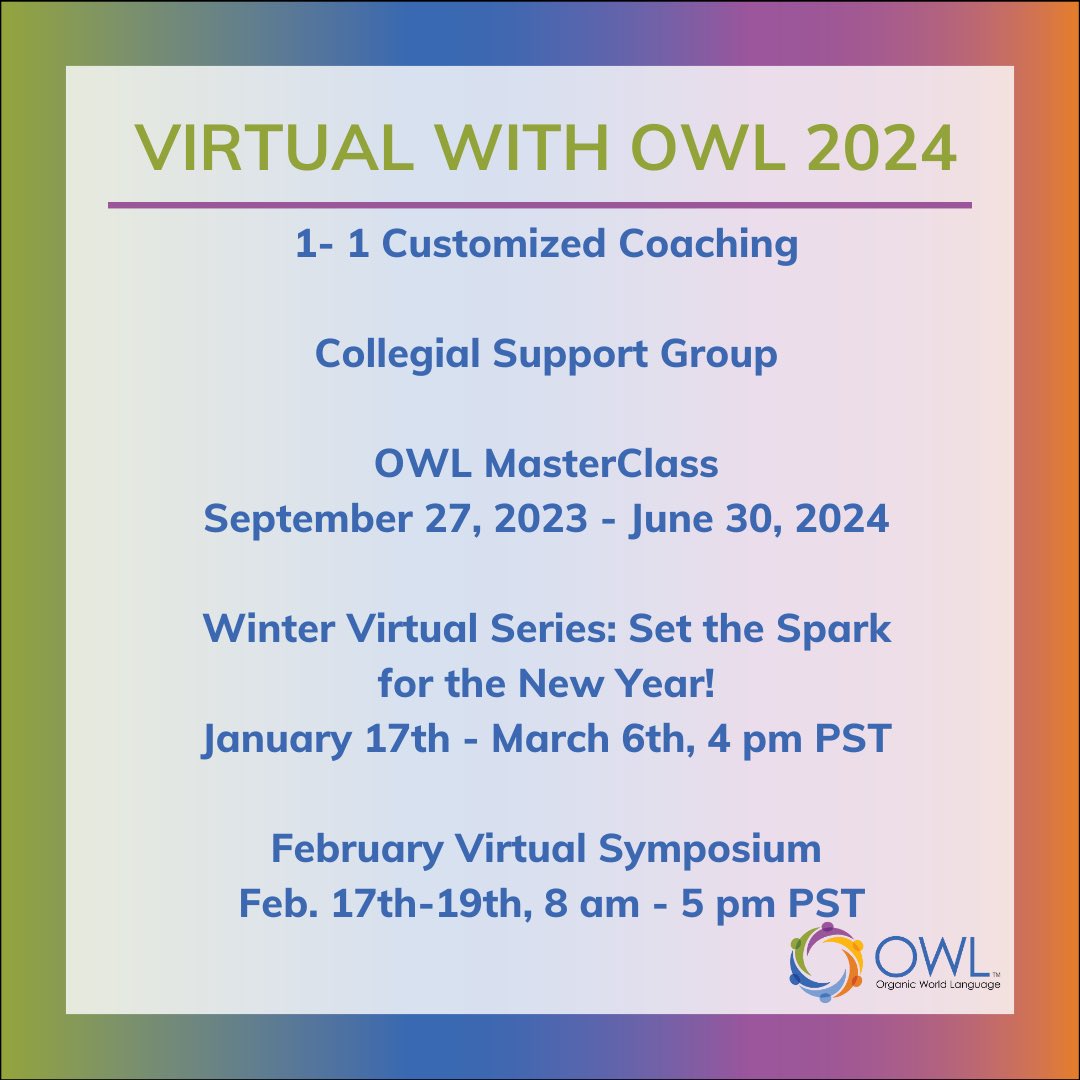 VIRTUAL WITH OWL 2024

1- 1 Customized Coaching

Collegial Support Group

OWL MasterClass
September 27, 2023 - June 30, 2024

Winter Virtual Series: Set the Spark for the New Year!
January 17th - March 6th, 4 pm PST

February Virtual Symposium
Feb. 17th-19th, 8 am - 5 pm PST

OWL™
Organic World Language